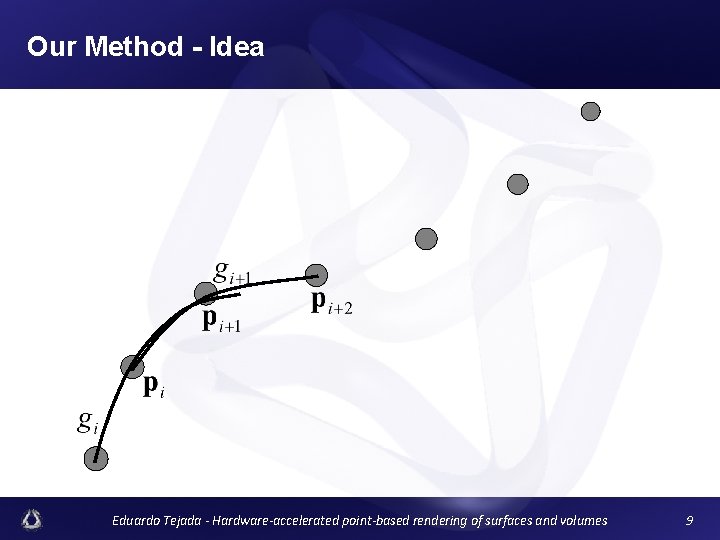 Our Method - Idea

$g_{i+1}$

$\mathbf{p}_{i+1}$

$\mathbf{p}_{i+2}$

$\mathbf{p}_i$

$g_i$

Eduardo Tejada - Hardware-accelerated point-based rendering of surfaces and volumes

9